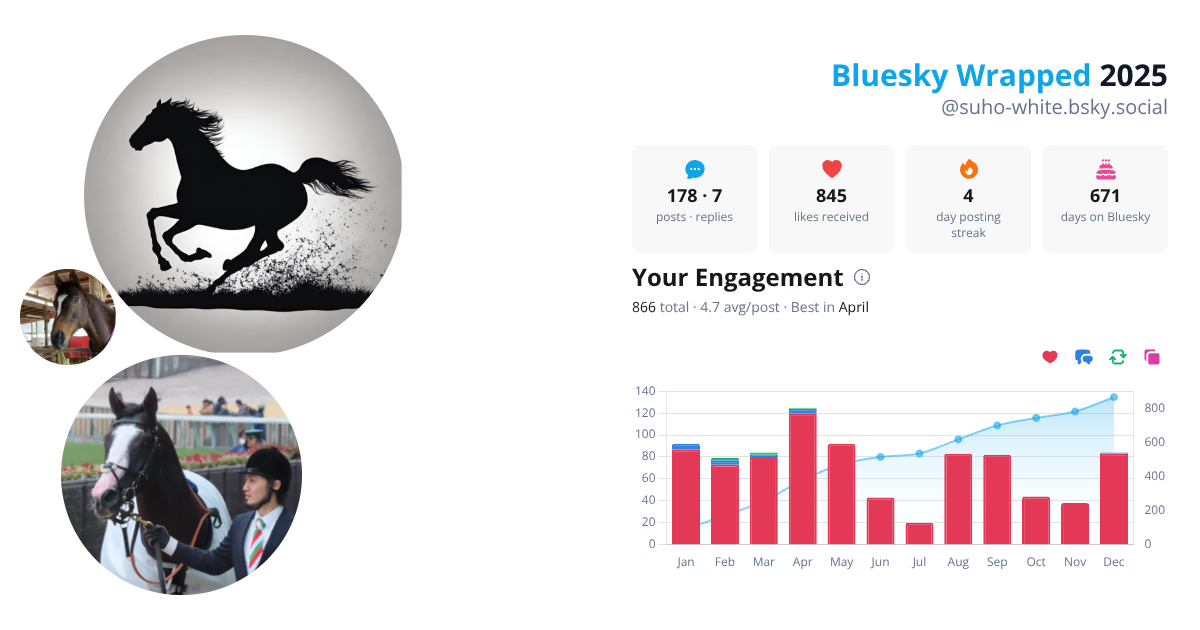 Bluesky Wrapped 2025
@suho-white.bsky.social

178 · 7
posts · replies

845
likes received

4
day posting streak

671
days on Bluesky

Your Engagement
866 total · 4.7 avg/post · Best in April

140
120
100
80
60
40
20
0

800
600
400
200
0

Jan Feb Mar Apr May Jun Jul Aug Sep Oct Nov Dec